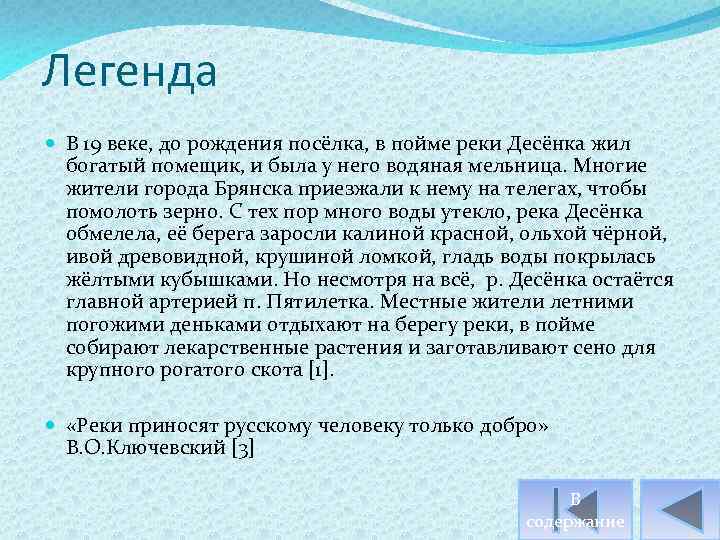 Легенда

В 19 веке, до рождения посёлка, в пойме реки Десёнка жил богатый помещик, и была у него водяная мельница. Многие жители города Брянска приезжали к нему на телегах, чтобы помолоть зерно. С тех пор много воды утекло, река Десёнка обмелела, её берега заросли калиной красной, ольхой чёрной, ивой древовидной, крушиной ломкой, гладь воды покрылась жёлтыми кубышками. Но несмотря на всё, р. Десёнка остаётся главной артерией п. Пятилетка. Местные жители летними погожими деньками отдыхают на берегу реки, в пойме собирают лекарственные растения и заготавливают сено для крупного рогатого скота [1].

«Реки приносят русскому человеку только добро» В.О.Ключевский [3]

В содержание